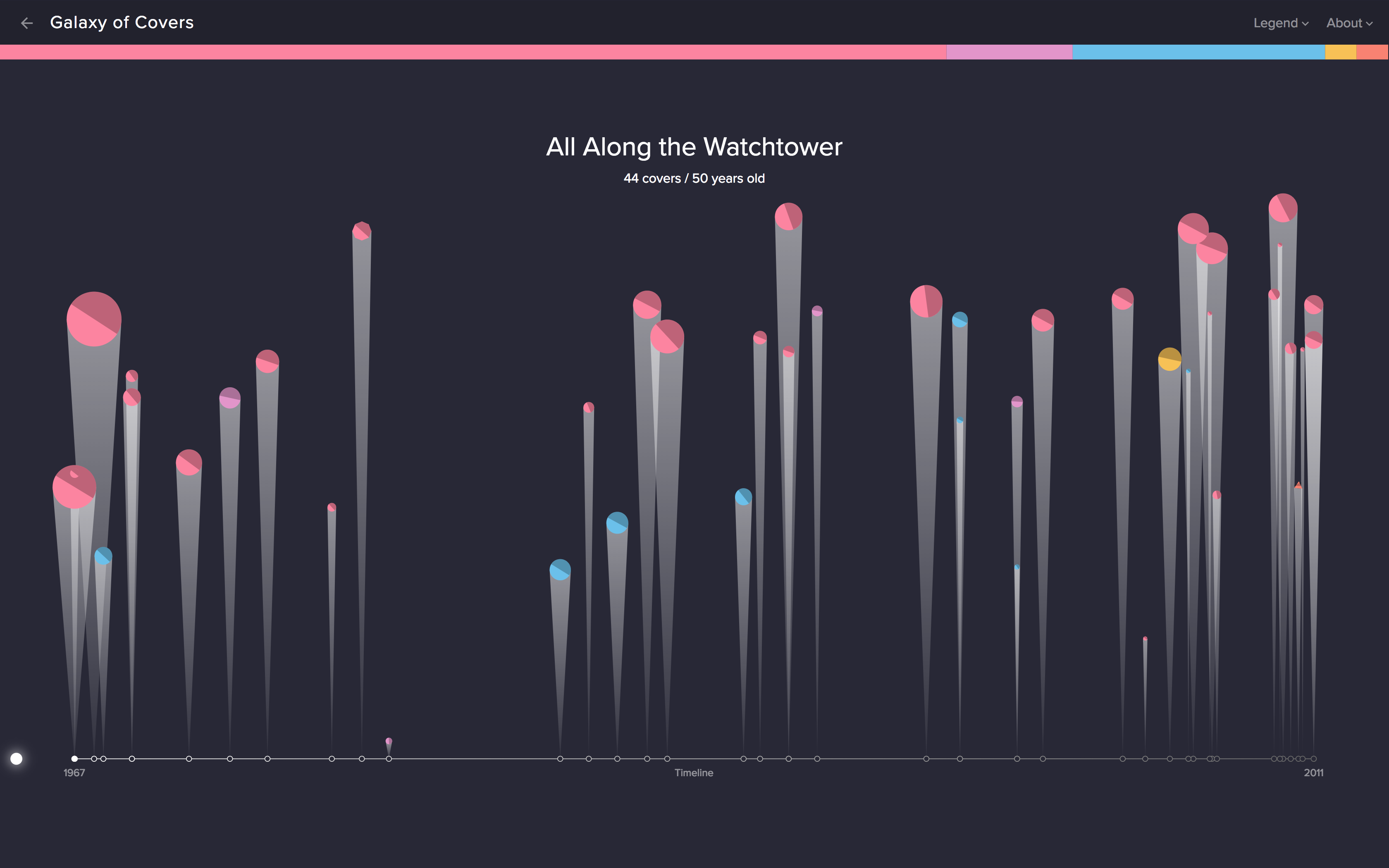 Galaxy of Covers

Legend About

All Along the Watchtower

44 covers / 50 years old

1967

Timeline

2011